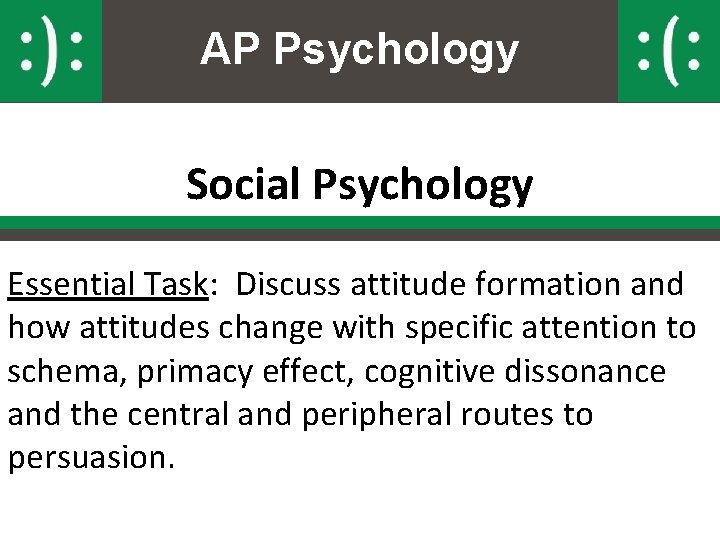 :): AP Psychology :(:

Social Psychology

Essential Task: Discuss attitude formation and how attitudes change with specific attention to schema, primacy effect, cognitive dissonance and the central and peripheral routes to persuasion.